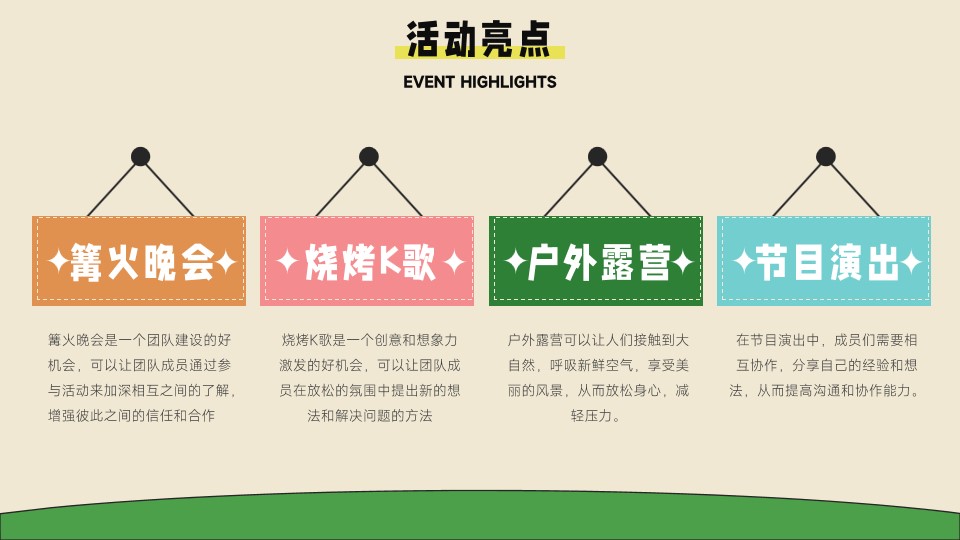 活动亮点

EVENT HIGHLIGHTS

✦篝火晚会✦

篝火晚会是一个团队建设的好机会，可以让团队成员通过参与活动来加深相互之间的了解，增强彼此之间的信任和合作

✦烧烤K歌✦

烧烤K歌是一个创意和想象力激发的好机会，可以让团队成员在放松的氛围中提出新的想法和解决问题的方法

✦户外露营✦

户外露营可以让人们接触到大自然，呼吸新鲜空气，享受美丽的风景，从而放松身心，减轻压力。

✦节目演出✦

在节目演出中，成员们需要相互协作，分享自己的经验和想法，从而提高沟通和协作能力。